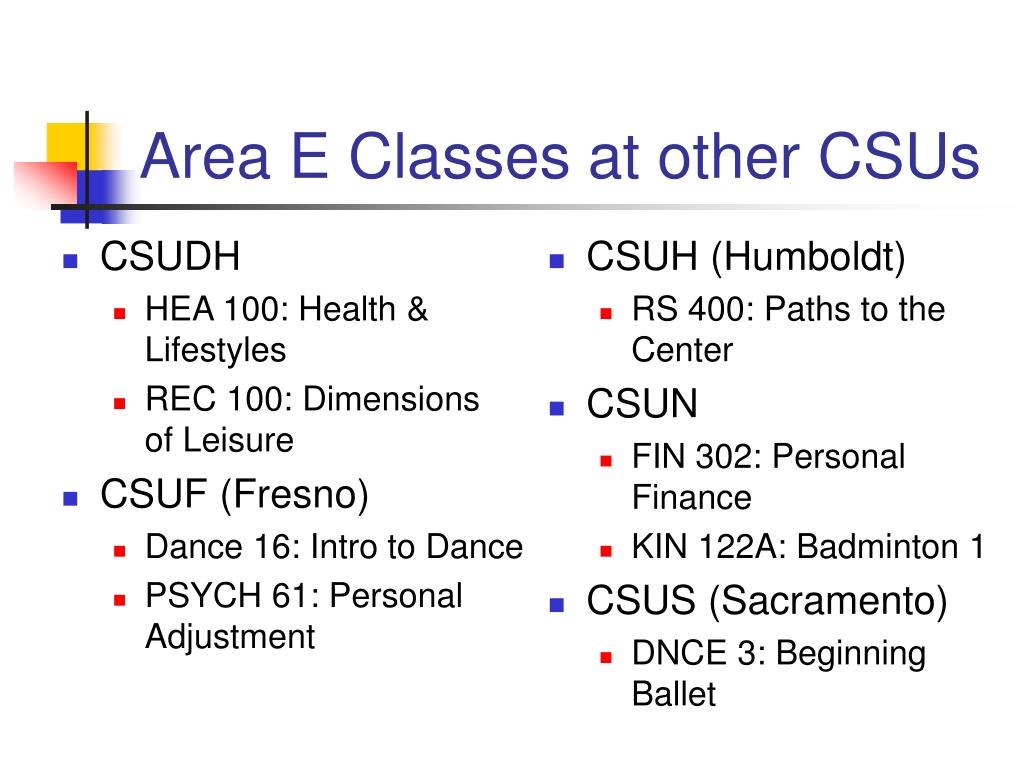 Area E Classes at other CSUs

- CSUDH
  - HEA 100: Health & Lifestyles
  - REC 100: Dimensions of Leisure
- CSUF (Fresno)
  - Dance 16: Intro to Dance
  - PSYCH 61: Personal Adjustment

- CSUH (Humboldt)
  - RS 400: Paths to the Center
- CSUN
  - FIN 302: Personal Finance
  - KIN 122A: Badminton 1
- CSUS (Sacramento)
  - DNCE 3: Beginning Ballet